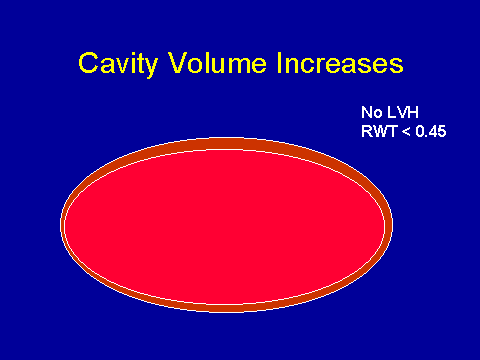 Cavity Volume Increases

No LVH
RWT < 0.45